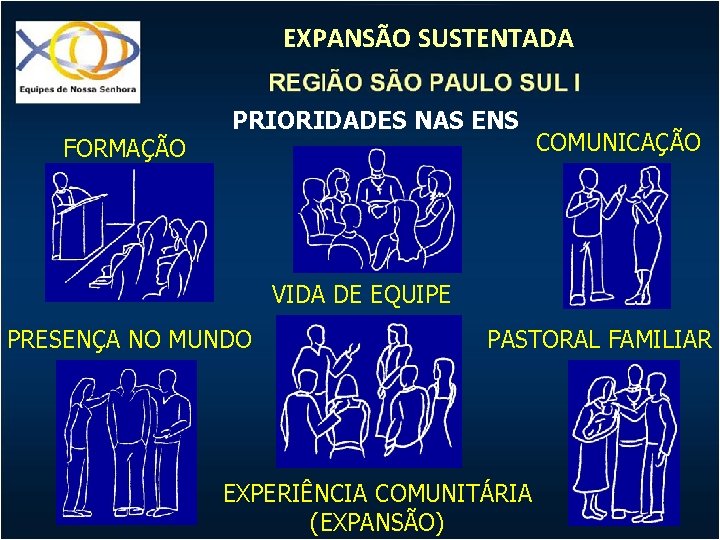 Equipes de Nossa Senhora

EXPANSÃO SUSTENTADA

REGIÃO SÃO PAULO SUL I

PRIORIDADES NAS ENS

FORMAÇÃO

COMUNICAÇÃO

VIDA DE EQUIPE

PRESENÇA NO MUNDO

PASTORAL FAMILIAR

EXPERIÊNCIA COMUNITÁRIA (EXPANSÃO)